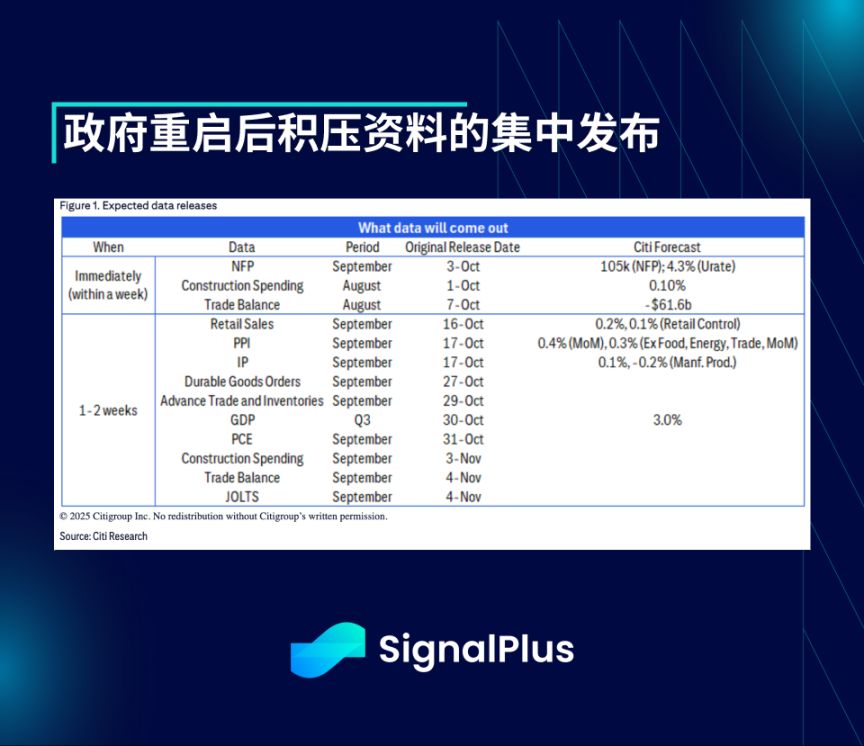 政府重启后积压资料的集中发布

Figure 1. Expected data releases

What data will come out

| When | Data | Period | Original Release Date | Citi Forecast |
|---|---|---|---|---|
| Immediately (within a week) | NFP | September | 3-Oct | 105k (NFP); 4.3% (Urate) |
| | Construction Spending | August | 1-Oct | 0.10% |
| | Trade Balance | August | 7-Oct | -$61.6b |
| 1-2 weeks | Retail Sales | September | 16-Oct | 0.2%, 0.1% (Retail Control) |
| | PPI | September | 17-Oct | 0.4% (MoM), 0.3% (Ex Food, Energy, Trade, MoM) |
| | IP | September | 17-Oct | 0.1%, -0.2% (Manf. Prod.) |
| | Durable Goods Orders | September | 27-Oct | |
| | Advance Trade and Inventories | September | 29-Oct | |
| | GDP | Q3 | 30-Oct | 3.0% |
| | PCE | September | 31-Oct | |
| | Construction Spending | September | 3-Nov | |
| | Trade Balance | September | 4-Nov | |
| | JOLTS | September | 4-Nov | |

© 2025 Citigroup Inc. No redistribution without Citigroup's written permission.

Source: Citi Research

SignalPlus